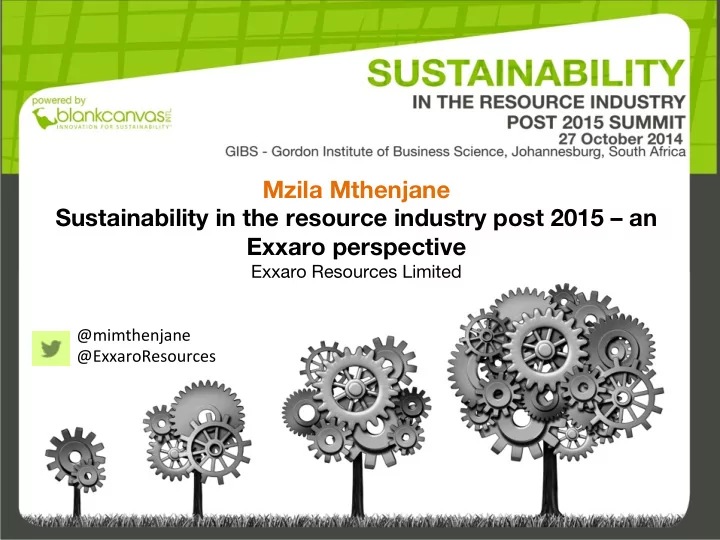 powered by
blankcanvas INTL
INNOVATION FOR SUSTAINABILITY

SUSTAINABILITY
IN THE RESOURCE INDUSTRY
POST 2015 SUMMIT
27 October 2014
GIBS - Gordon Institute of Business Science, Johannesburg, South Africa

Mzila Mthenjane
Sustainability in the resource industry post 2015 – an Exxaro perspective
Exxaro Resources Limited

@mimthenjane
@ExxaroResources